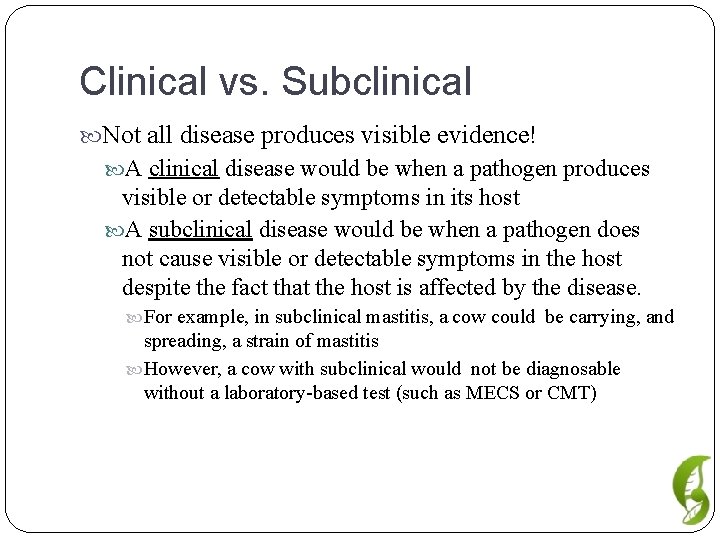 Clinical vs. Subclinical

Not all disease produces visible evidence!

A clinical disease would be when a pathogen produces visible or detectable symptoms in its host

A subclinical disease would be when a pathogen does not cause visible or detectable symptoms in the host despite the fact that the host is affected by the disease.

For example, in subclinical mastitis, a cow could be carrying, and spreading, a strain of mastitis

However, a cow with subclinical would not be diagnosable without a laboratory-based test (such as MECS or CMT)